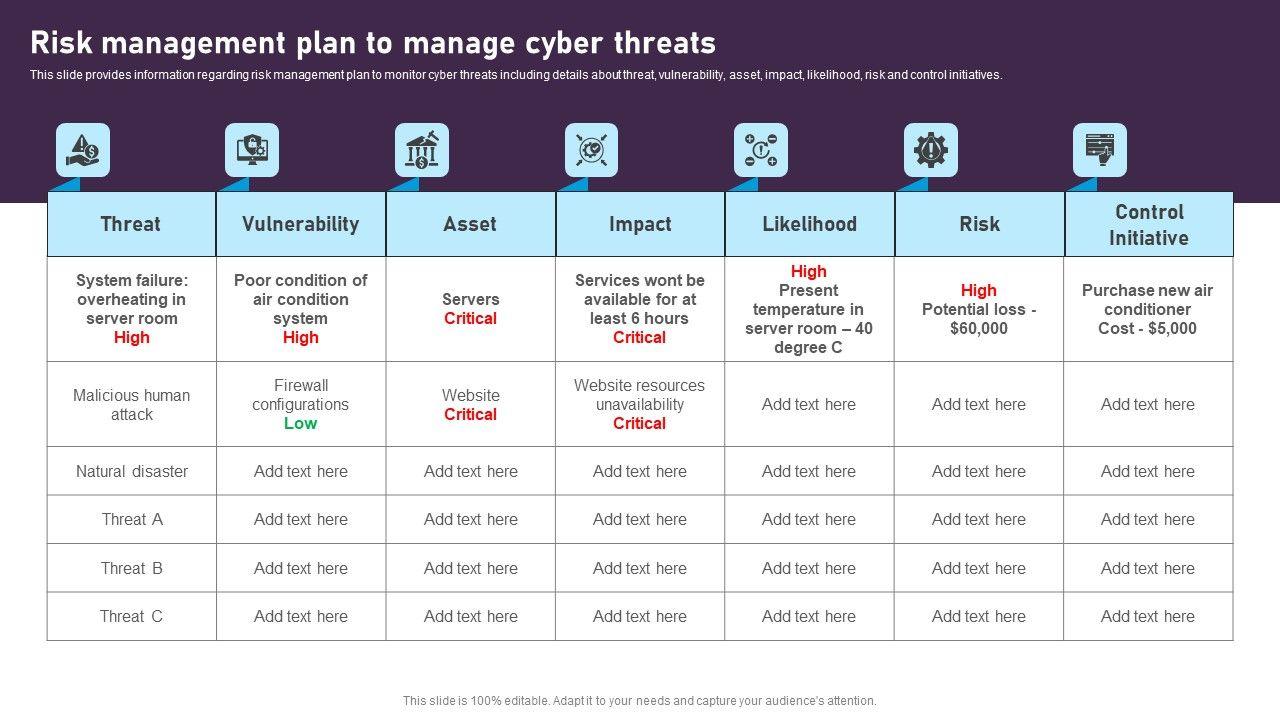 Risk management plan to manage cyber threats

This slide provides information regarding risk management plan to monitor cyber threats including details about threat, vulnerability, asset, impact, likelihood, risk and control initiatives.

| Threat | Vulnerability | Asset | Impact | Likelihood | Risk | Control Initiative |
|---|---|---|---|---|---|---|
| System failure: overheating in server room High | Poor condition of air condition system High | Servers Critical | Services wont be available for at least 6 hours Critical | High Present temperature in server room – 40 degree C | High Potential loss - \$60,000 | Purchase new air conditioner Cost - \$5,000 |
| Malicious human attack | Firewall configurations Low | Website Critical | Website resources unavailability Critical | Add text here | Add text here | Add text here |
| Natural disaster | Add text here | Add text here | Add text here | Add text here | Add text here | Add text here |
| Threat A | Add text here | Add text here | Add text here | Add text here | Add text here | Add text here |
| Threat B | Add text here | Add text here | Add text here | Add text here | Add text here | Add text here |
| Threat C | Add text here | Add text here | Add text here | Add text here | Add text here | Add text here |

This slide is 100% editable. Adapt it to your needs and capture your audience's attention.